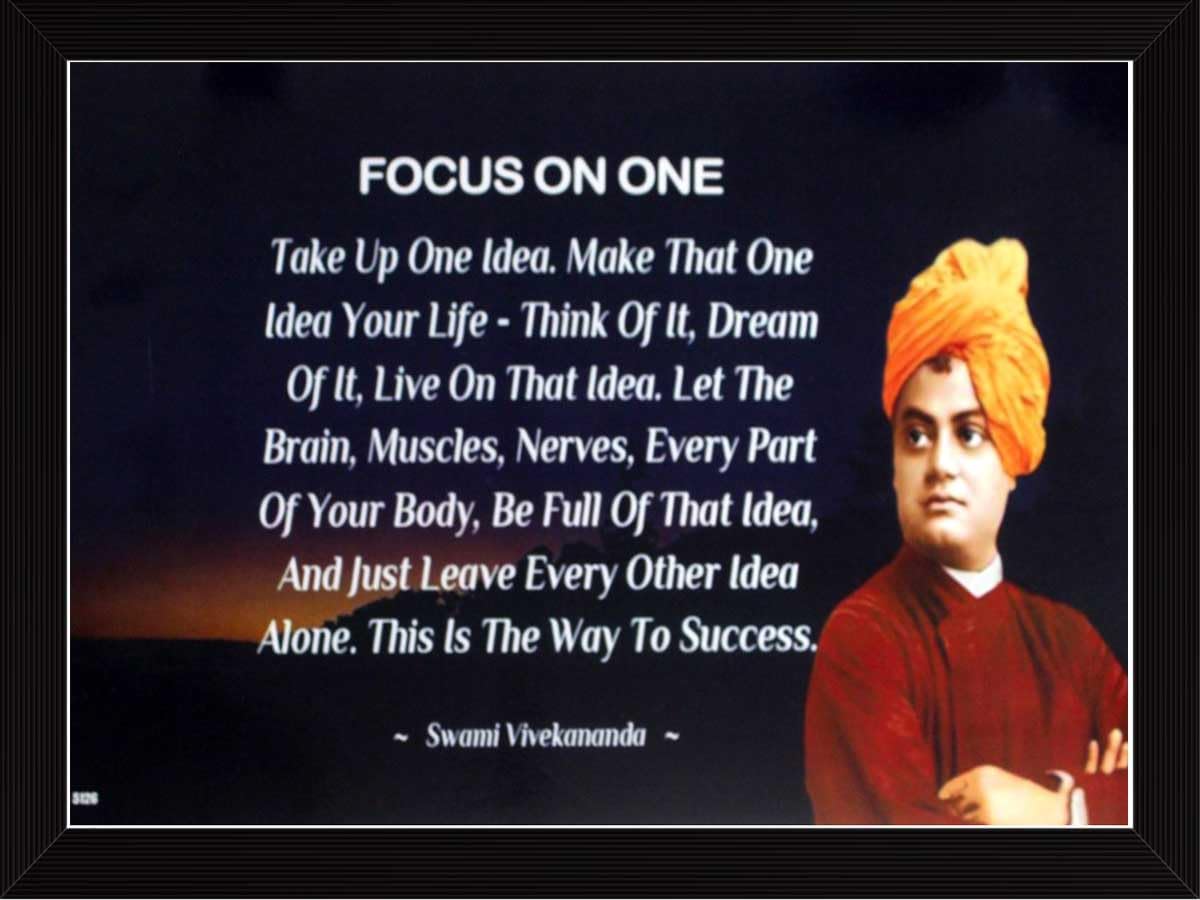 FOCUS ON ONE

Take Up One Idea. Make That One Idea Your Life - Think Of It, Dream Of It, Live On That Idea. Let The Brain, Muscles, Nerves, Every Part Of Your Body, Be Full Of That Idea, And Just Leave Every Other Idea Alone. This Is The Way To Success.

~ Swami Vivekananda ~

S126